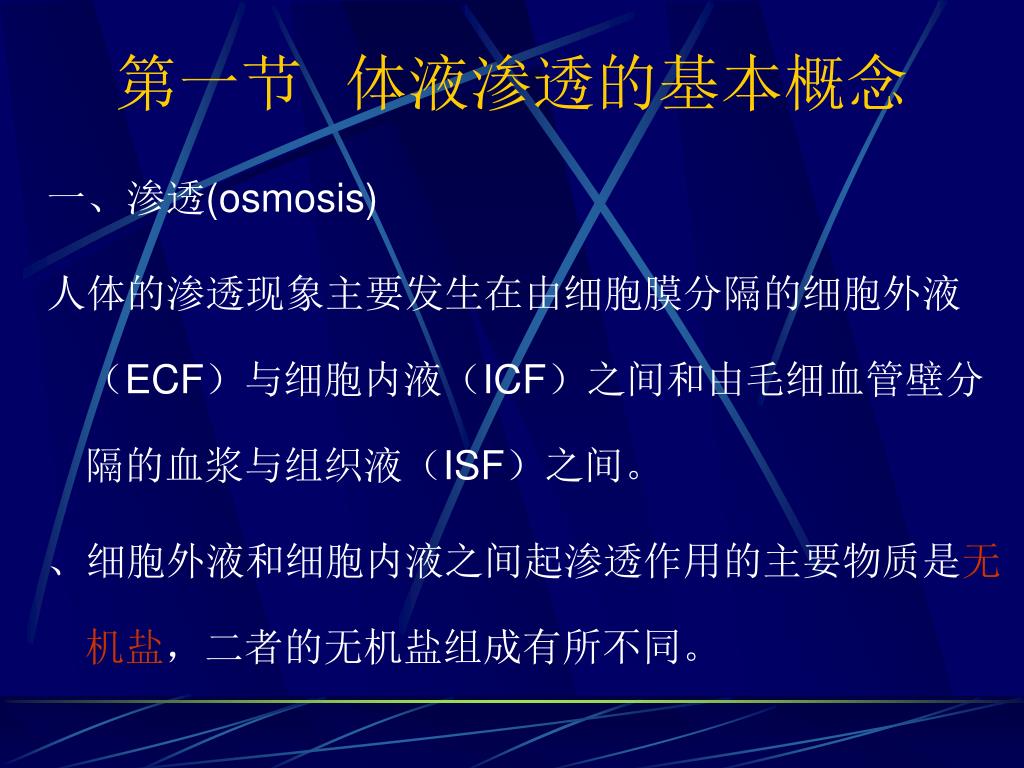 第一节 体液渗透的基本概念

一、渗透(osmosis)

人体的渗透现象主要发生在由细胞膜分隔的细胞外液（ECF）与细胞内液（ICF）之间和由毛细血管壁分隔的血浆与组织液（ISF）之间。

、细胞外液和细胞内液之间起渗透作用的主要物质是无机盐，二者的无机盐组成有所不同。